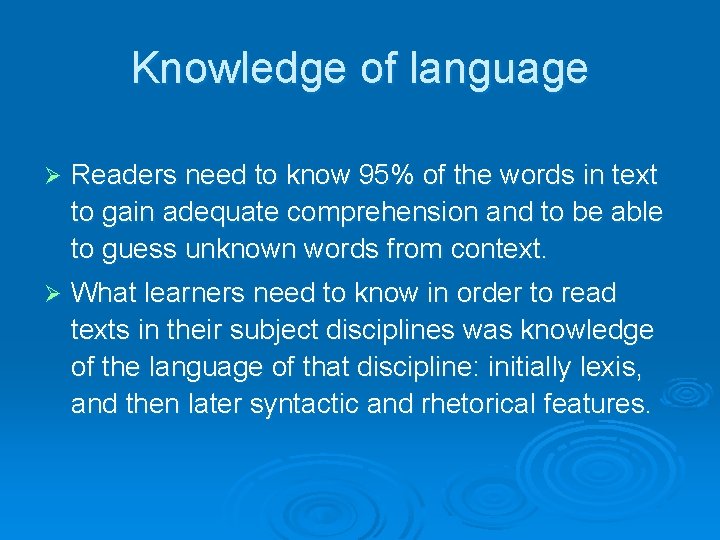 Knowledge of language

➢ Readers need to know 95% of the words in text to gain adequate comprehension and to be able to guess unknown words from context.

➢ What learners need to know in order to read texts in their subject disciplines was knowledge of the language of that discipline: initially lexis, and then later syntactic and rhetorical features.